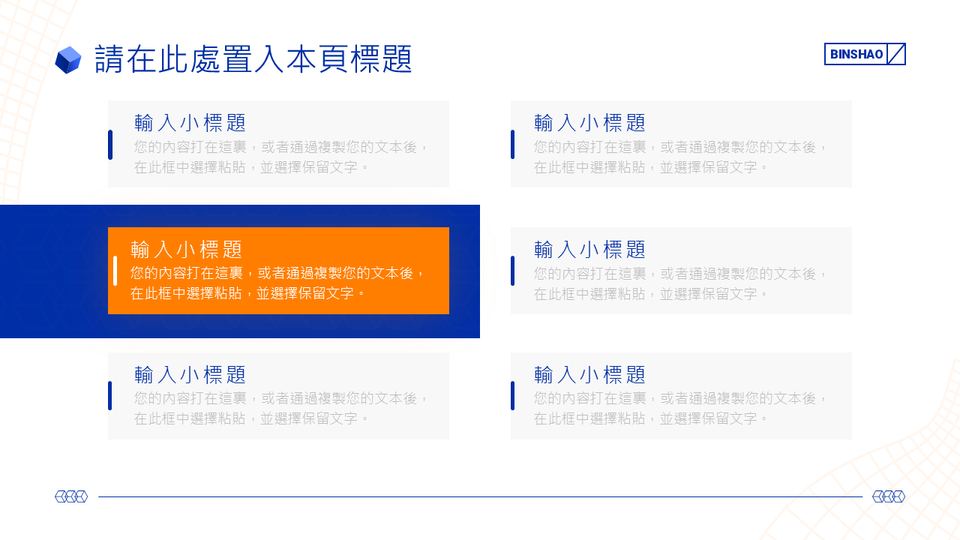 請在此處置入本頁標題

BINSHAO

輸入小標題
您的內容打在這裏，或者通過複製您的文本後，在此框中選擇粘貼，並選擇保留文字。

輸入小標題
您的內容打在這裏，或者通過複製您的文本後，在此框中選擇粘貼，並選擇保留文字。

輸入小標題
您的內容打在這裏，或者通過複製您的文本後，在此框中選擇粘貼，並選擇保留文字。

輸入小標題
您的內容打在這裏，或者通過複製您的文本後，在此框中選擇粘貼，並選擇保留文字。

輸入小標題
您的內容打在這裏，或者通過複製您的文本後，在此框中選擇粘貼，並選擇保留文字。

輸入小標題
您的內容打在這裏，或者通過複製您的文本後，在此框中選擇粘貼，並選擇保留文字。